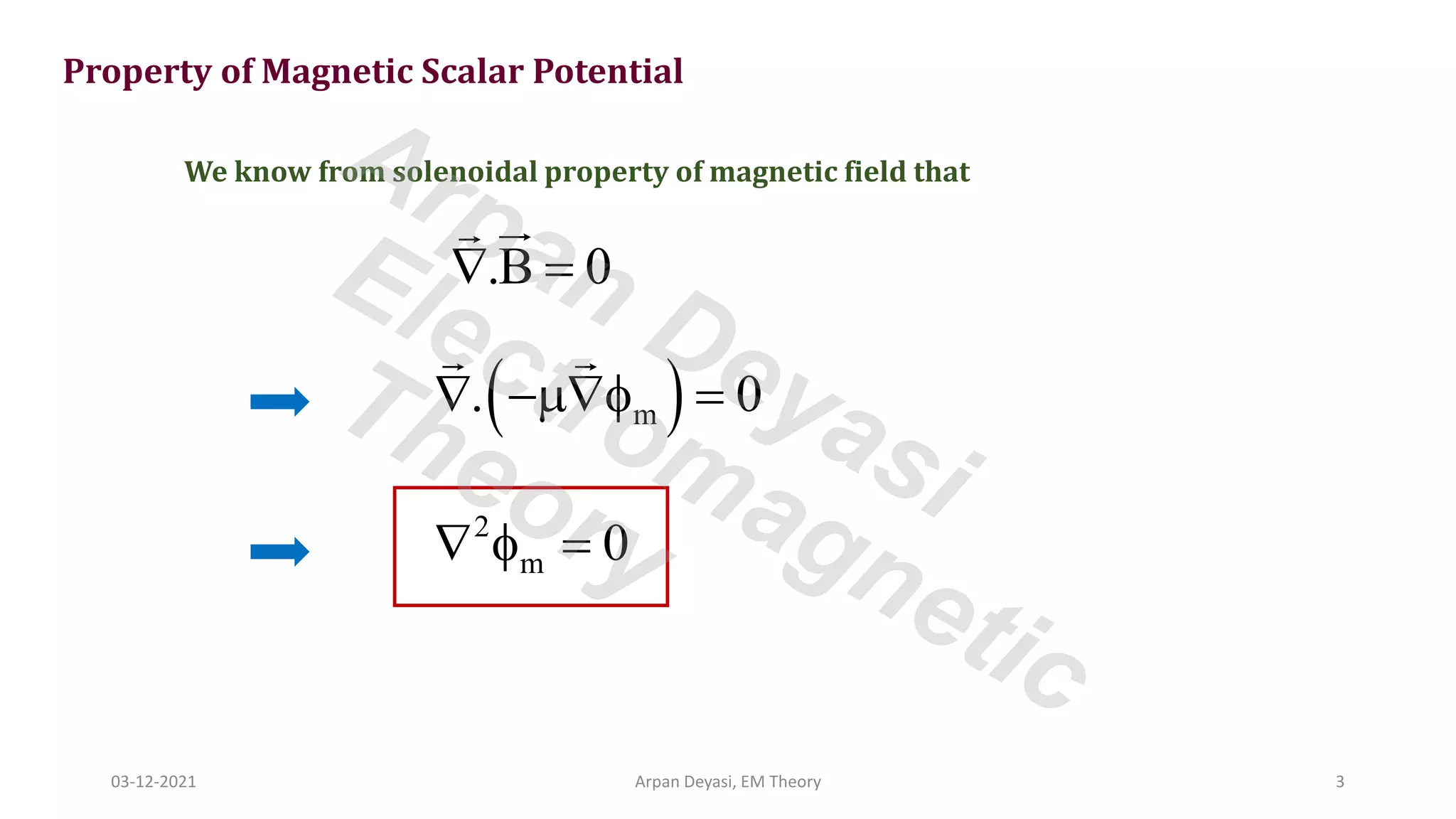 Property of Magnetic Scalar Potential

We know from solenoidal property of magnetic field that

$\vec{\nabla}.\vec{B} = 0$

$\vec{\nabla}.\left(-\mu\vec{\nabla}\phi_m\right) = 0$

$\nabla^2\phi_m = 0$

Arpan Deyasi Electromagnetic Theory

03-12-2021

Arpan Deyasi, EM Theory

3